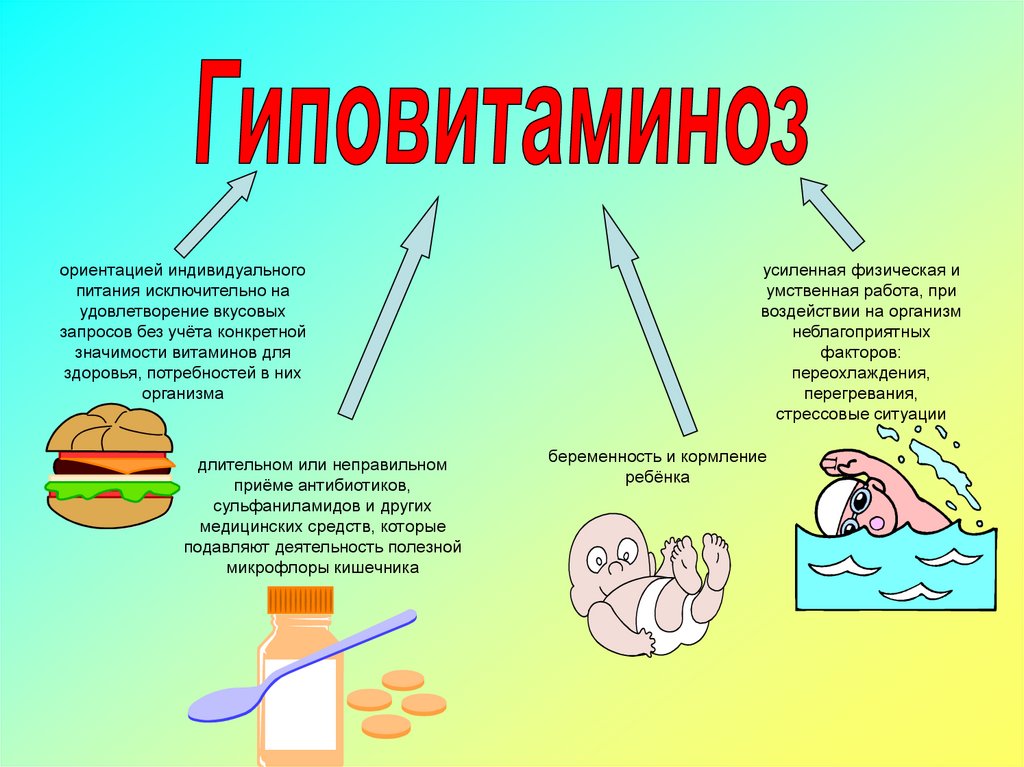 Гиповитаминоз

ориентацией индивидуального питания исключительно на удовлетворение вкусовых запросов без учёта конкретной значимости витаминов для здоровья, потребностей в них организма

длительном или неправильном приёме антибиотиков, сульфаниламидов и других медицинских средств, которые подавляют деятельность полезной микрофлоры кишечника

беременность и кормление ребёнка

усиленная физическая и умственная работа, при воздействии на организм неблагоприятных факторов: переохлаждения, перегревания, стрессовые ситуации